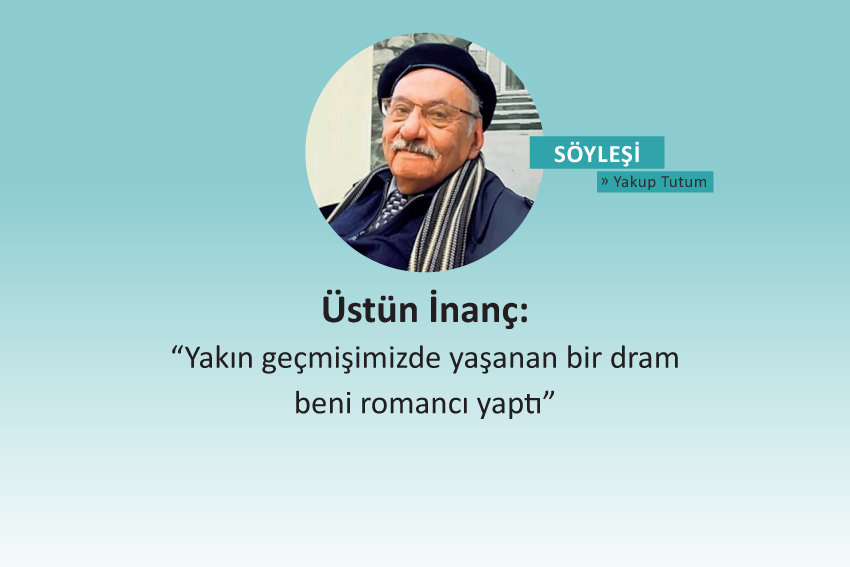 SÖYLEŞİ
» Yakup Tutum

Üstün İnanç:
“Yakın geçmişimizde yaşanan bir dram beni romancı yaptı”